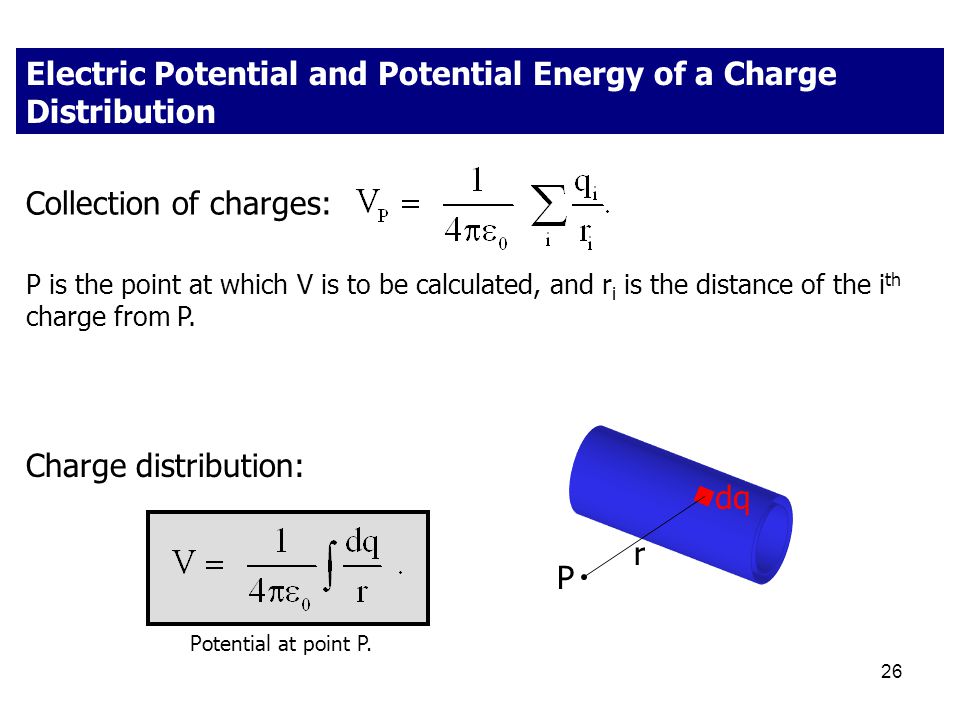 Electric Potential and Potential Energy of a Charge Distribution

Collection of charges: $V_P = \frac{1}{4\pi\varepsilon_0} \sum_i \frac{q_i}{r_i}.$

P is the point at which V is to be calculated, and $r_i$ is the distance of the $i^{th}$ charge from P.

Charge distribution:

$V = \frac{1}{4\pi\varepsilon_0} \int \frac{dq}{r}.$

Potential at point P.

dq

r

P

26